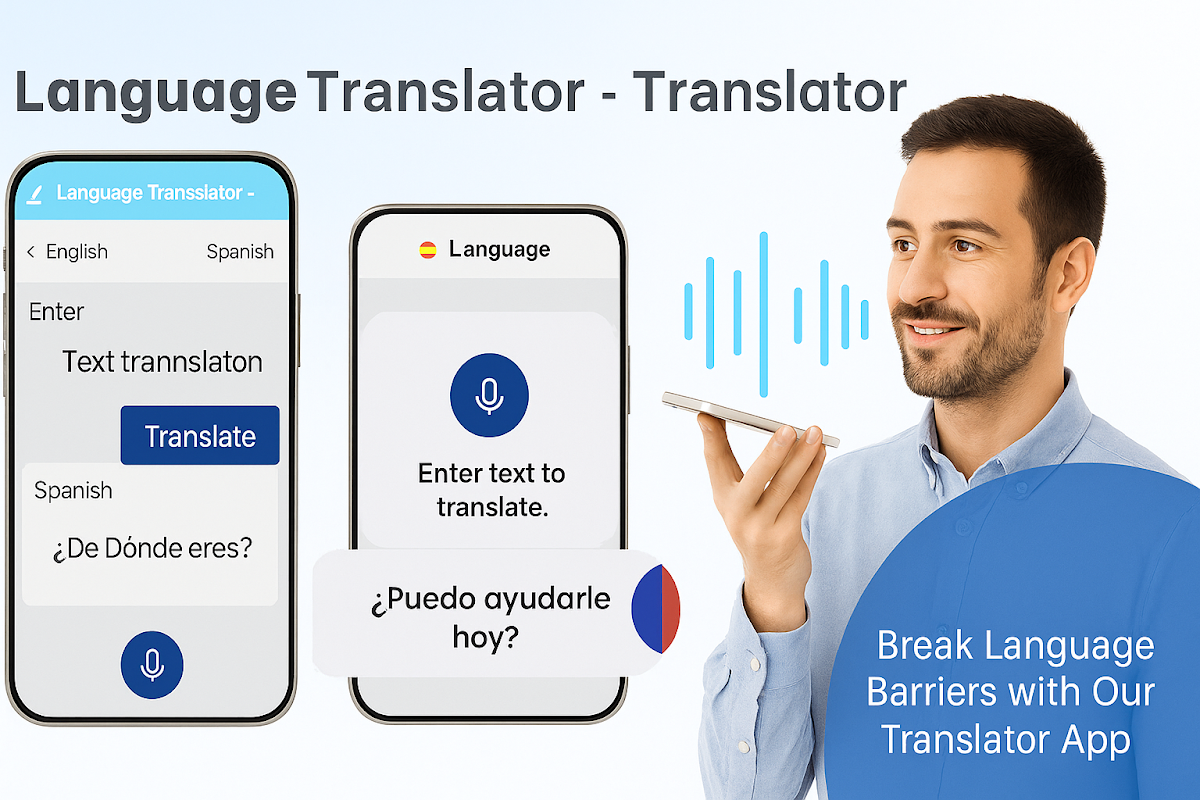 Language Translator - Translator

Language Transslator -

< English Spanish

Enter

Text trannslaton

Translate

Spanish

¿De Dónde eres?

Language

Enter text to translate.

¿Puedo ayudarle hoy?

Break Language Barriers with Our Translator App